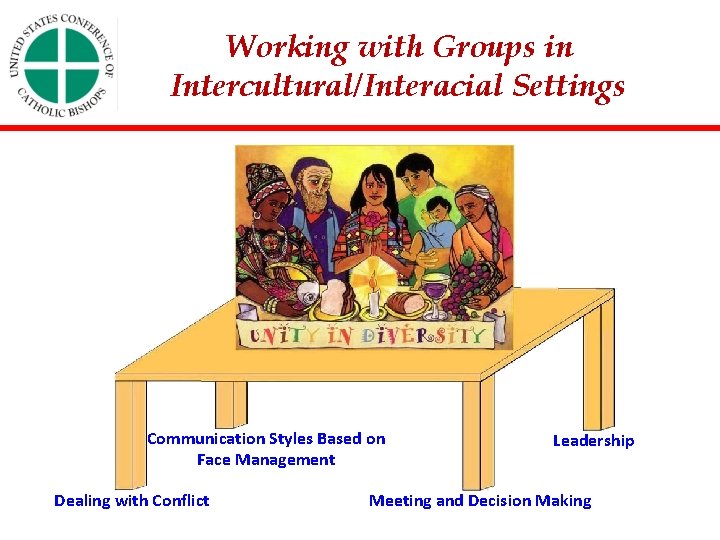 UNITED STATES CONFERENCE OF CATHOLIC BISHOPS

Working with Groups in Intercultural/Interacial Settings

UNITY IN DIVERSITY

Communication Styles Based on Face Management

Leadership

Dealing with Conflict

Meeting and Decision Making